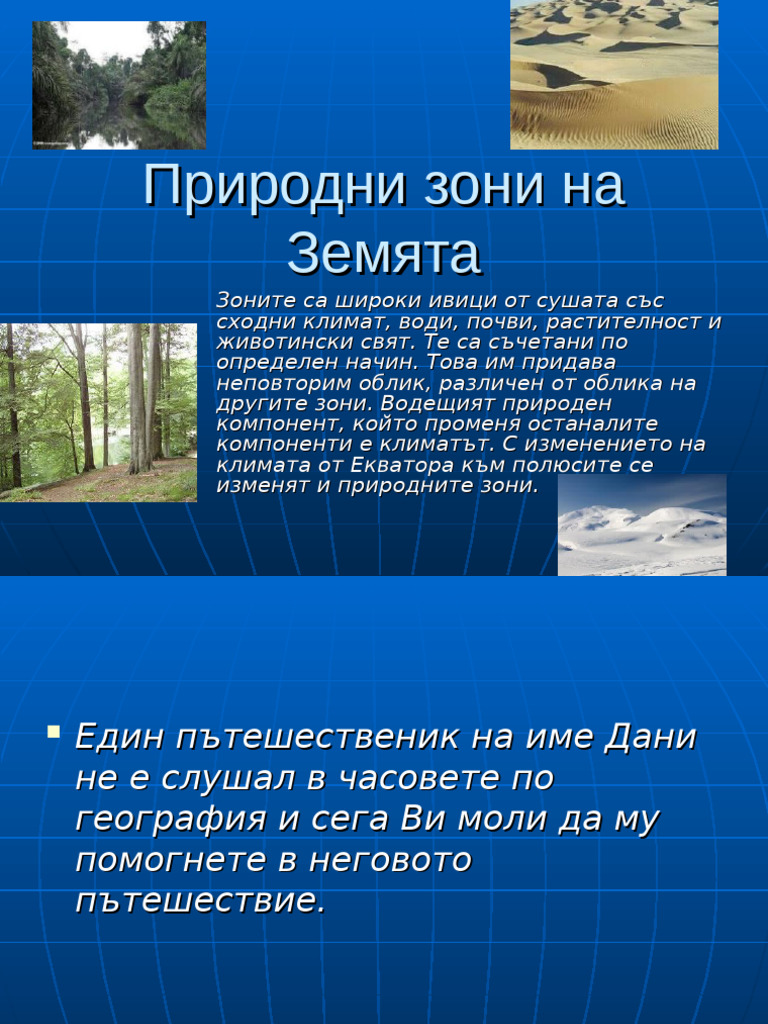 Природни зони на Земята

Зоните са широки ивици от сушата със сходни климат, води, почви, растителност и животински свят. Те са съчетани по определен начин. Това им придава неповторим облик, различен от облика на другите зони. Водещият природен компонент, който променя останалите компоненти е климатът. С изменението на климата от Екватора към полюсите се изменят и природните зони.

Един пътешественик на име Дани не е слушал в часовете по география и сега Ви моли да му помогнете в неговото пътешествие.